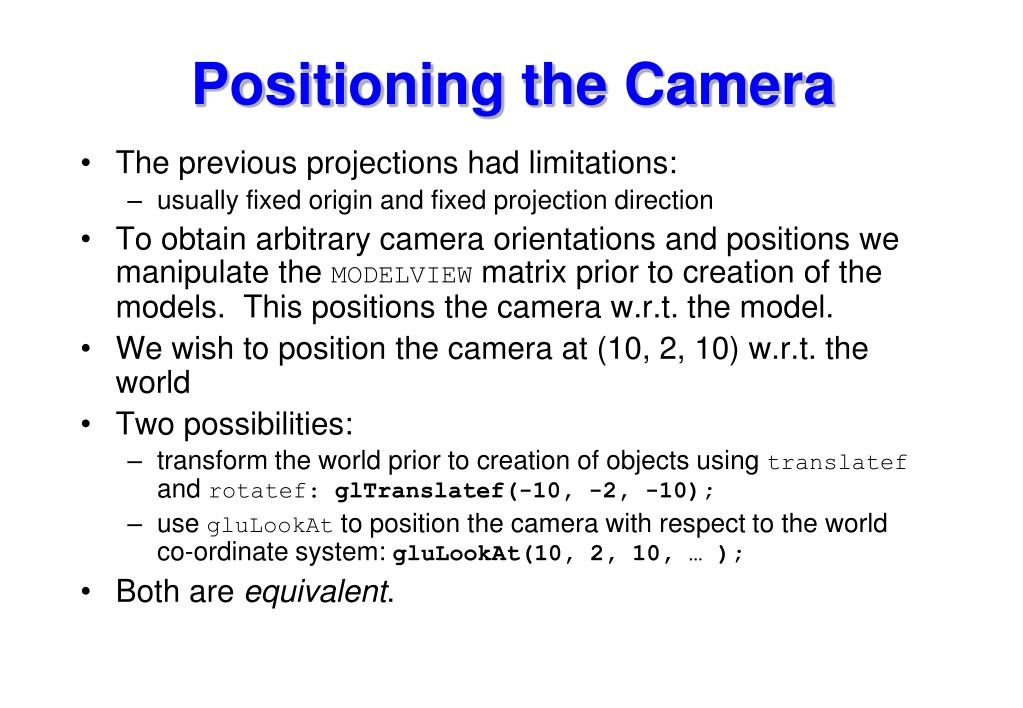 Positioning the Camera

• The previous projections had limitations:
– usually fixed origin and fixed projection direction
• To obtain arbitrary camera orientations and positions we manipulate the MODELVIEW matrix prior to creation of the models. This positions the camera w.r.t. the model.
• We wish to position the camera at (10, 2, 10) w.r.t. the world
• Two possibilities:
– transform the world prior to creation of objects using translatef and rotatef: glTranslatef(-10, -2, -10);
– use gluLookAt to position the camera with respect to the world co-ordinate system: gluLookAt(10, 2, 10, … );
• Both are equivalent.